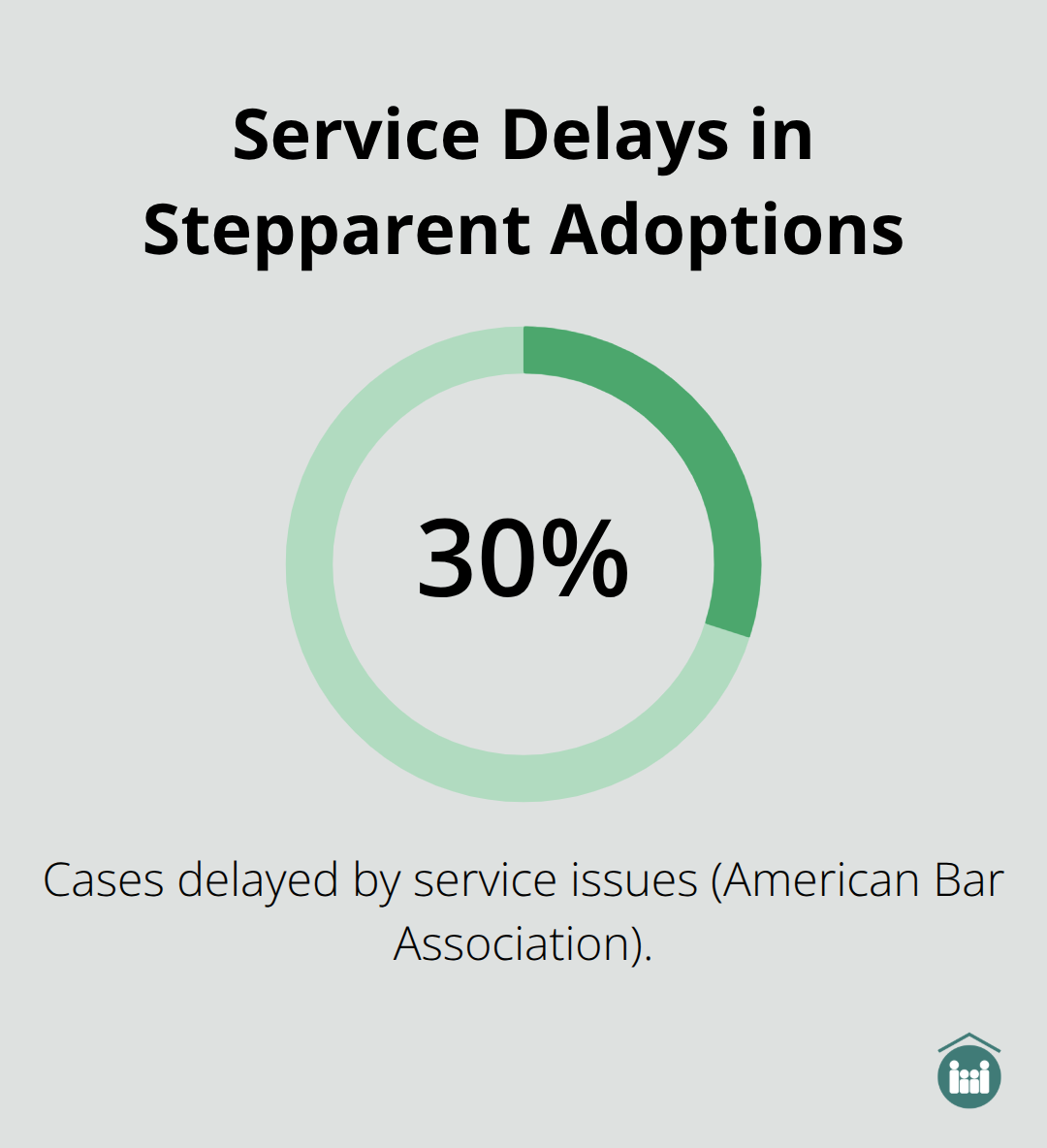 Service Delays in Stepparent Adoptions

30%

Cases delayed by service issues (American Bar Association).